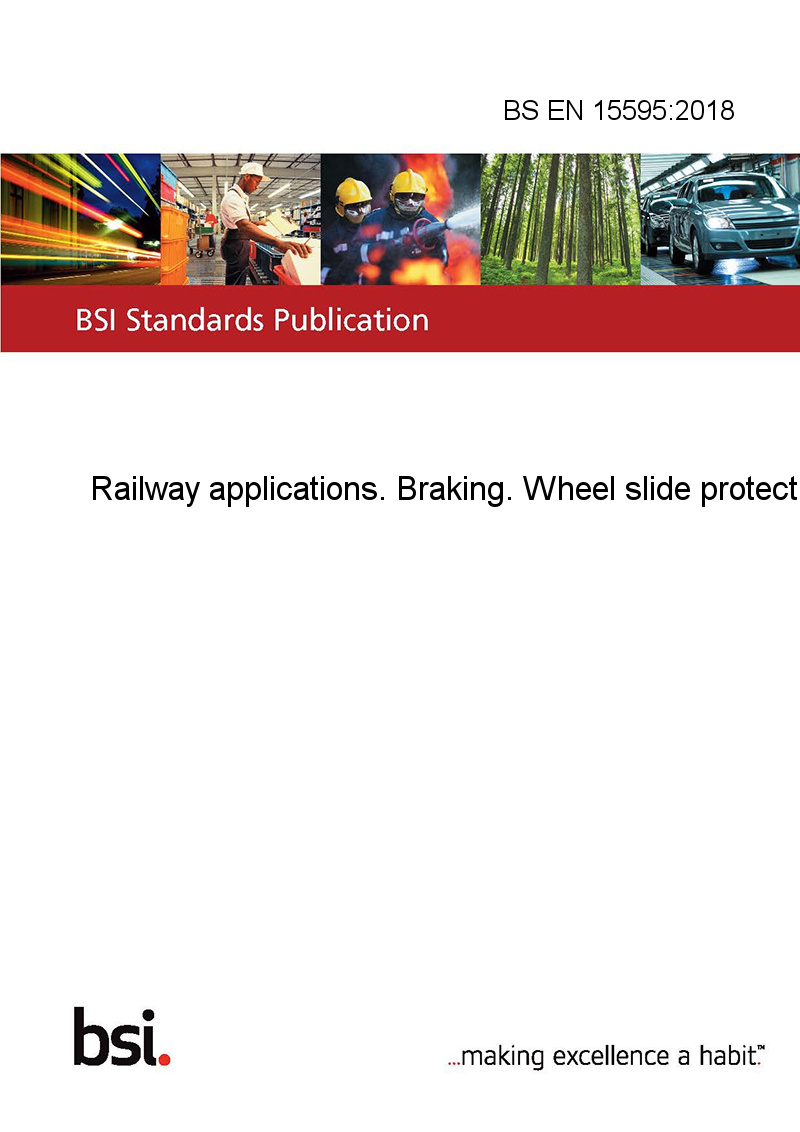 BS EN 15595:2018

BSI Standards Publication

Railway applications. Braking. Wheel slide protect

bsi.

...making excellence a habit.™